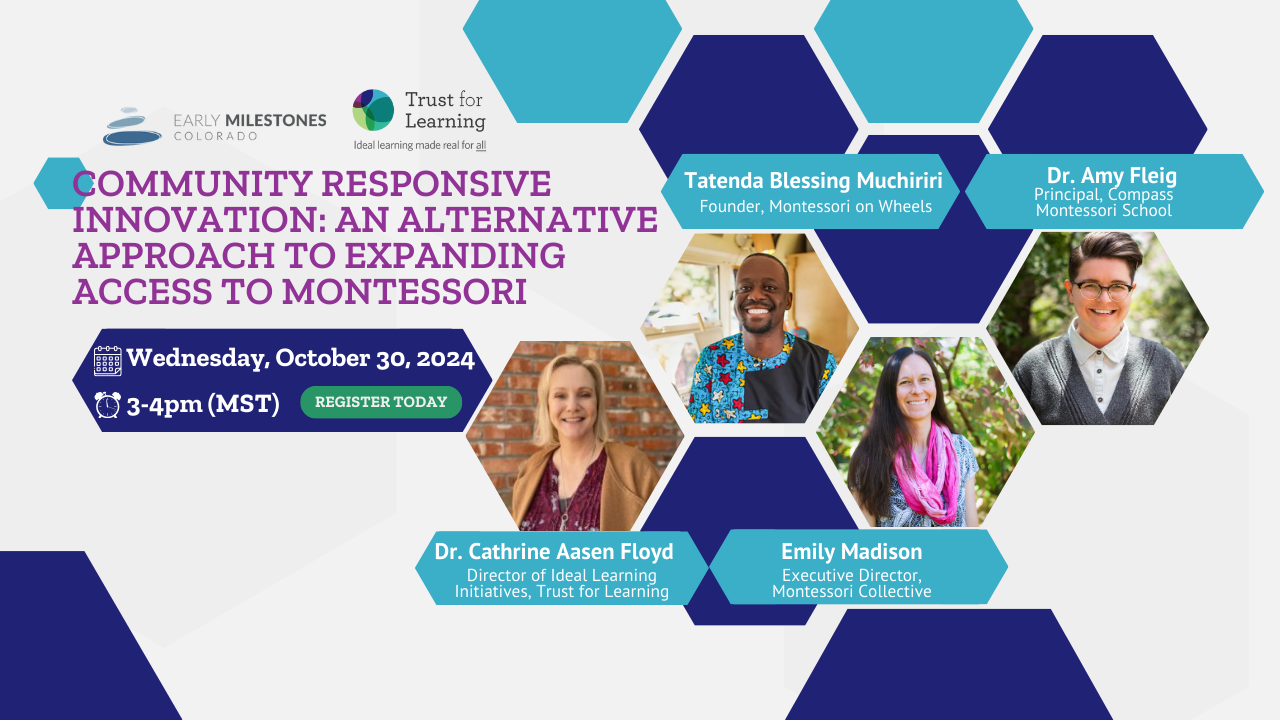 EARLY MILESTONES
COLORADO

Trust for Learning
Ideal learning made real for all

COMMUNITY RESPONSIVE INNOVATION: AN ALTERNATIVE APPROACH TO EXPANDING ACCESS TO MONTESSORI

Wednesday, October 30, 2024
3-4pm (MST)
REGISTER TODAY

Tatenda Blessing Muchiriri
Founder, Montessori on Wheels

Dr. Amy Fleig
Principal, Compass Montessori School

Dr. Cathrine Aasen Floyd
Director of Ideal Learning Initiatives, Trust for Learning

Emily Madison
Executive Director, Montessori Collective